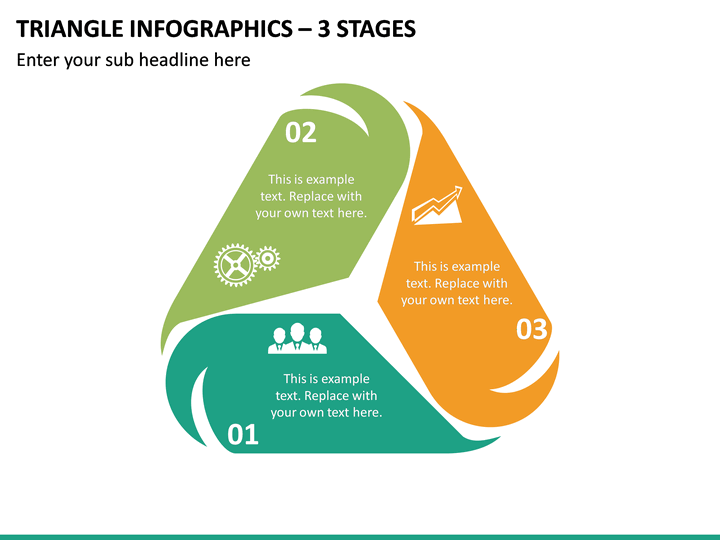 TRIANGLE INFOGRAPHICS – 3 STAGES

Enter your sub headline here

02

This is example text. Replace with your own text here.

This is example text. Replace with your own text here.

03

This is example text. Replace with your own text here.

01